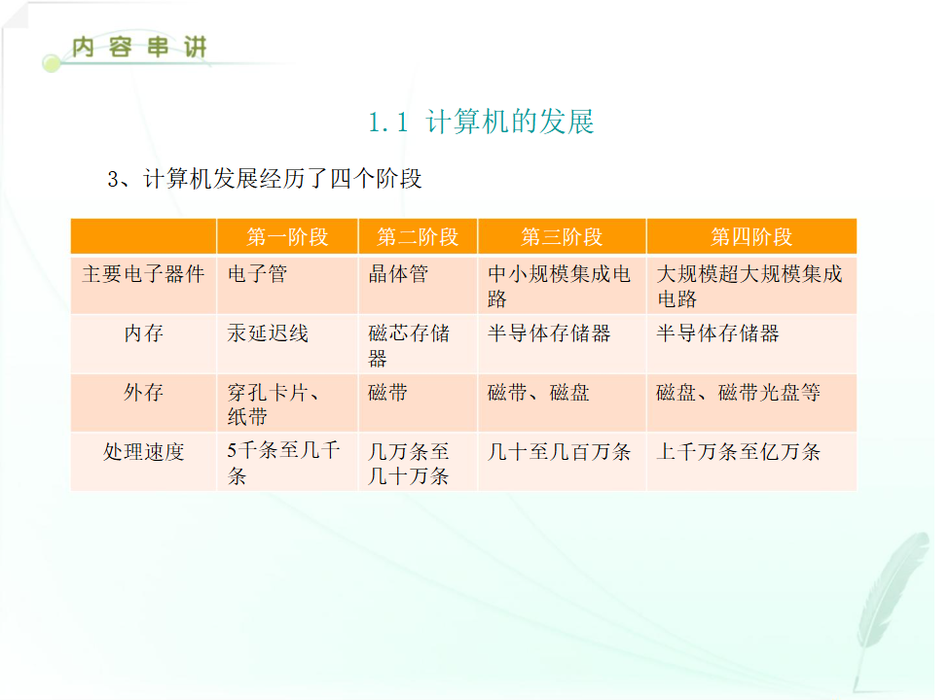 内容串讲

1.1 计算机的发展

3、计算机发展经历了四个阶段

|  | 第一阶段 | 第二阶段 | 第三阶段 | 第四阶段 |
|---|---|---|---|---|
| 主要电子器件 | 电子管 | 晶体管 | 中小规模集成电路 | 大规模超大规模集成电路 |
| 内存 | 汞延迟线 | 磁芯存储器 | 半导体存储器 | 半导体存储器 |
| 外存 | 穿孔卡片、纸带 | 磁带 | 磁带、磁盘 | 磁盘、磁带光盘等 |
| 处理速度 | 5千条至几千条 | 几万条至几十万条 | 几十至几百万条 | 上千万条至亿万条 |